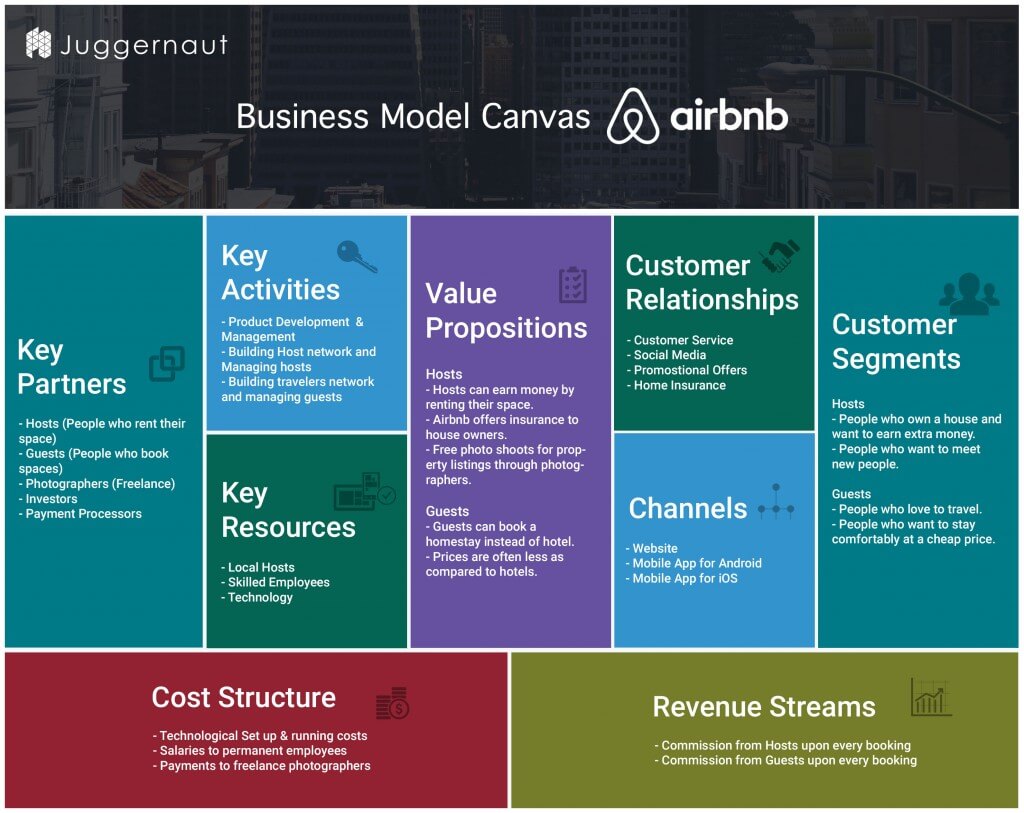 Juggernaut

Business Model Canvas airbnb

Key Partners

- Hosts (People who rent their space)
- Guests (People who book spaces)
- Photographers (Freelance)
- Investors
- Payment Processors

Key Activities

- Product Development & Management
- Building Host network and Managing hosts
- Building travelers network and managing guests

Key Resources

- Local Hosts
- Skilled Employees
- Technology

Value Propositions

Hosts
- Hosts can earn money by renting their space.
- Airbnb offers insurance to house owners.
- Free photo shoots for property listings through photographers.

Guests
- Guests can book a homestay instead of hotel.
- Prices are often less as compared to hotels.

Customer Relationships

- Customer Service
- Social Media
- Promostional Offers
- Home Insurance

Channels

- Website
- Mobile App for Android
- Mobile App for iOS

Customer Segments

Hosts
- People who own a house and want to earn extra money.
- People who want to meet new people.

Guests
- People who love to travel.
- People who want to stay comfortably at a cheap price.

Cost Structure

- Technological Set up & running costs
- Salaries to permanent employees
- Payments to freelance photographers

Revenue Streams

- Commission from Hosts upon every booking
- Commission from Guests upon every booking